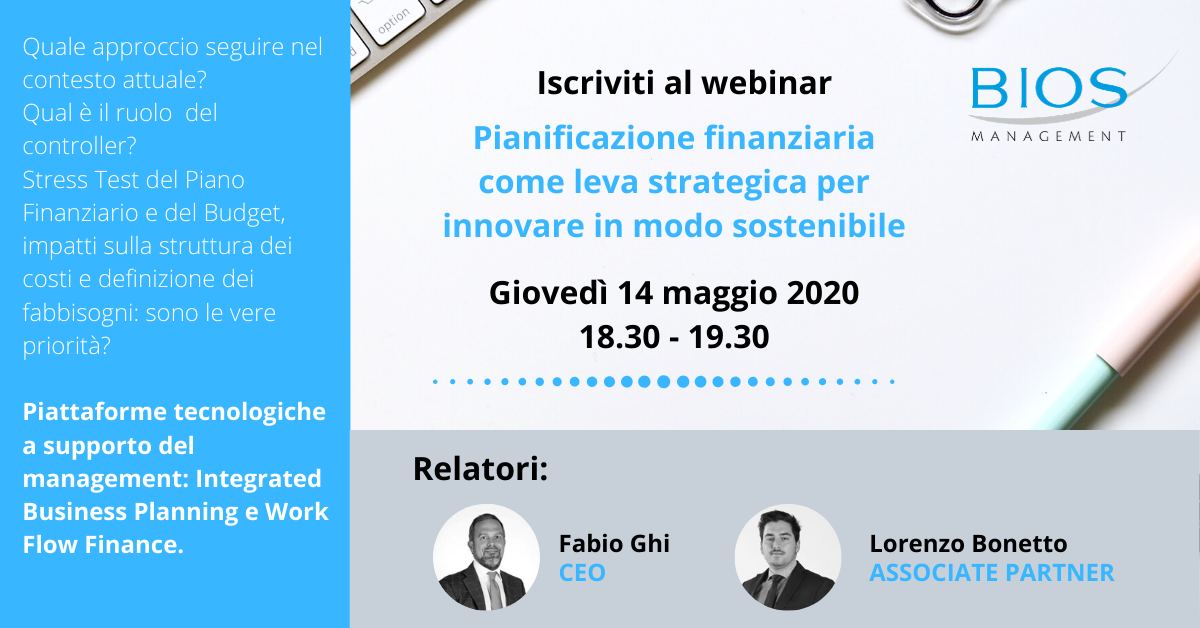 Quale approccio seguire nel contesto attuale?
Qual è il ruolo del controller?
Stress Test del Piano Finanziario e del Budget, impatti sulla struttura dei costi e definizione dei fabbisogni: sono le vere priorità?

Piattaforme tecnologiche a supporto del management: Integrated Business Planning e Work Flow Finance.

option

Iscriviti al webinar

Pianificazione finanziaria come leva strategica per innovare in modo sostenibile

Giovedì 14 maggio 2020
18.30 - 19.30

BIOS
MANAGEMENT

Relatori:

Fabio Ghi
CEO

Lorenzo Bonetto
ASSOCIATE PARTNER